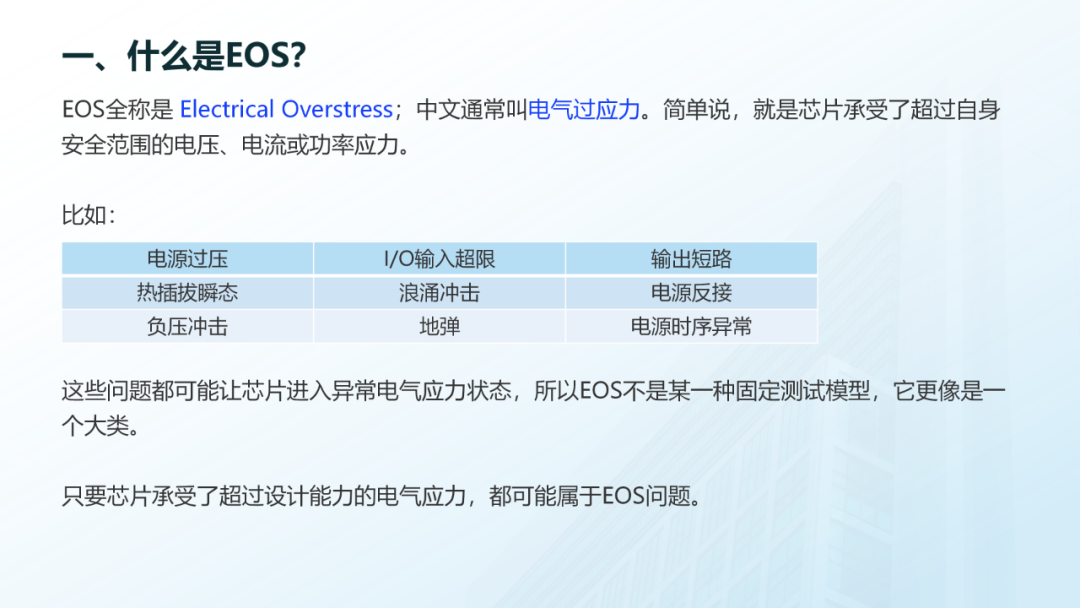 一、什么是EOS?

EOS全称是 Electrical Overstress；中文通常叫电气过应力。简单说，就是芯片承受了超过自身安全范围的电压、电流或功率应力。

比如：

| 电源过压 | I/O输入超限 | 输出短路 |
|---|---|---|
| 热插拔瞬态 | 浪涌冲击 | 电源反接 |
| 负压冲击 | 地弹 | 电源时序异常 |

这些问题都可能让芯片进入异常电气应力状态，所以EOS不是某一种固定测试模型，它更像是一个大类。

只要芯片承受了超过设计能力的电气应力，都可能属于EOS问题。